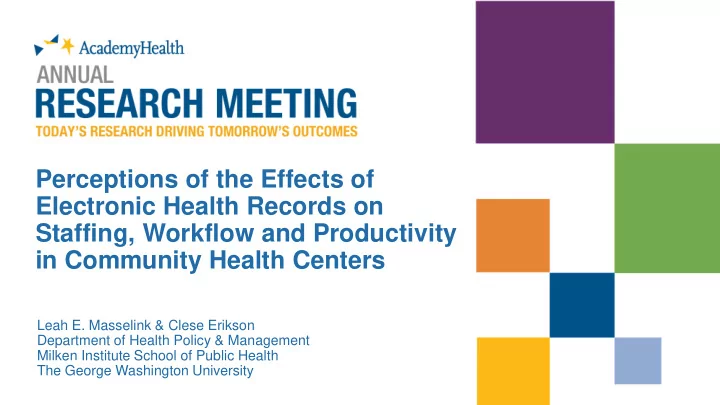 AcademyHealth

ANNUAL
RESEARCH MEETING
TODAY'S RESEARCH DRIVING TOMORROW'S OUTCOMES

Perceptions of the Effects of Electronic Health Records on Staffing, Workflow and Productivity in Community Health Centers

Leah E. Masselink & Clese Erikson
Department of Health Policy & Management
Milken Institute School of Public Health
The George Washington University